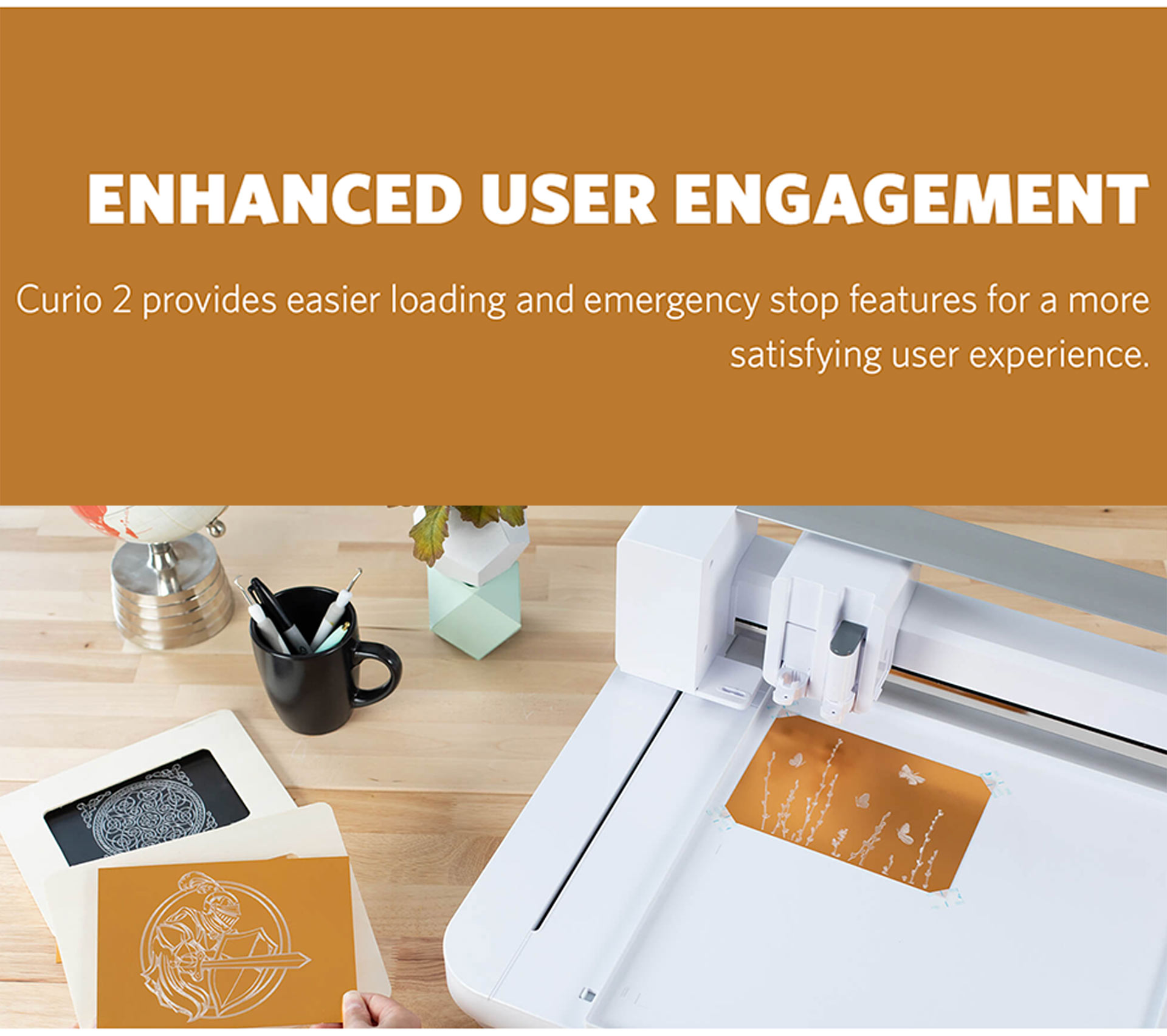 ENHANCED USER ENGAGEMENT

Curio 2 provides easier loading and emergency stop features for a more satisfying user experience.